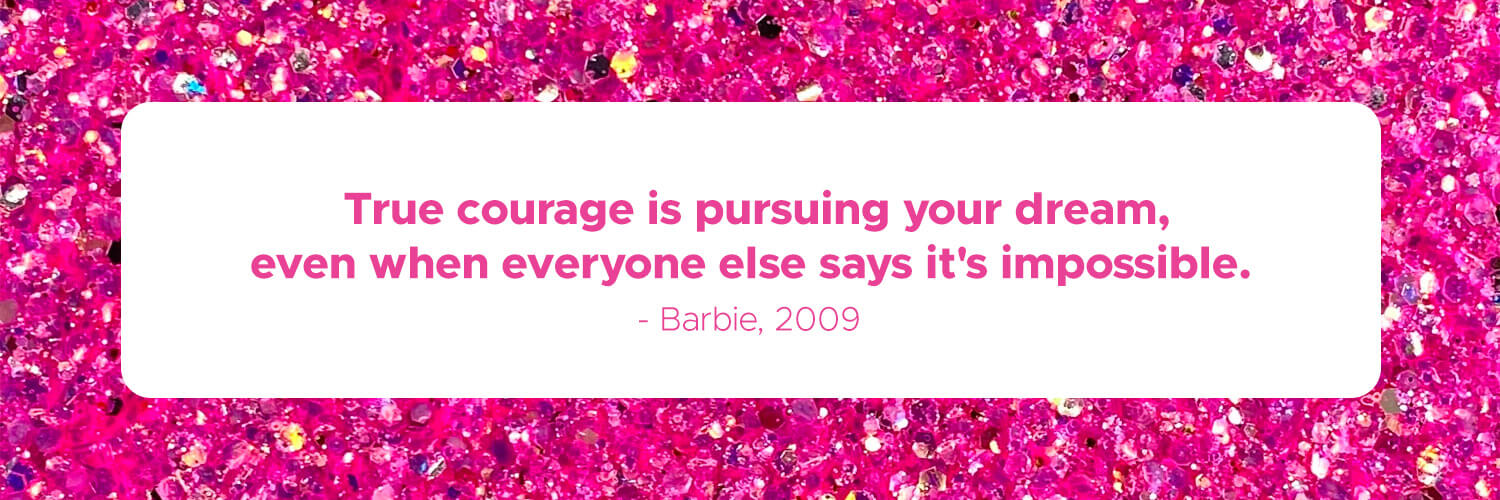 True courage is pursuing your dream, even when everyone else says it's impossible.

- Barbie, 2009